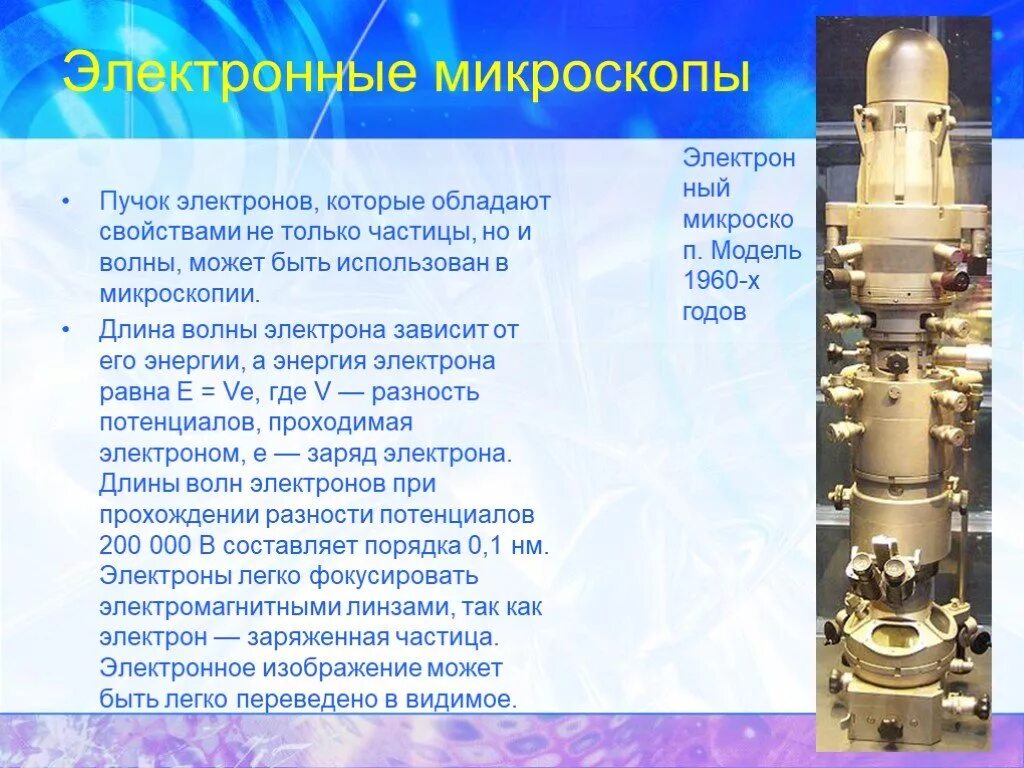 Электронные микроскопы

• Пучок электронов, которые обладают свойствами не только частицы, но и волны, может быть использован в микроскопии.

• Длина волны электрона зависит от его энергии, а энергия электрона равна E = Ve, где V — разность потенциалов, проходимая электроном, e — заряд электрона. Длины волн электронов при прохождении разности потенциалов 200 000 В составляет порядка 0,1 нм. Электроны легко фокусировать электромагнитными линзами, так как электрон — заряженная частица. Электронное изображение может быть легко переведено в видимое.

Электронный микроскоп. Модель 1960-х годов